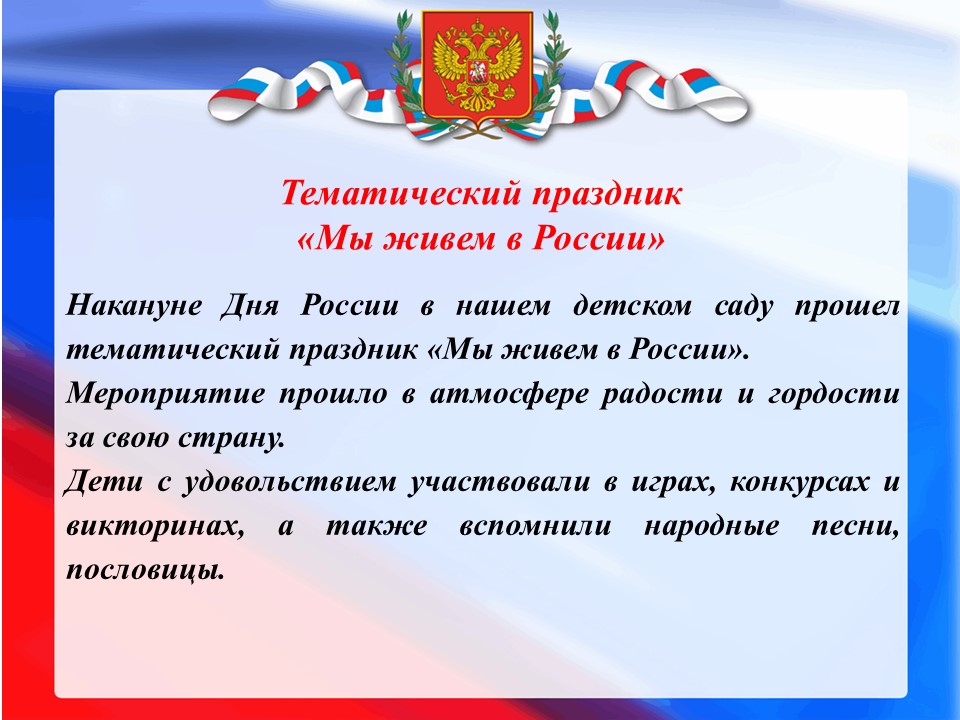 Тематический праздник
«Мы живем в России»

Накануне Дня России в нашем детском саду прошел тематический праздник «Мы живем в России».
Мероприятие прошло в атмосфере радости и гордости за свою страну.
Дети с удовольствием участвовали в играх, конкурсах и викторинах, а также вспомнили народные песни, пословицы.